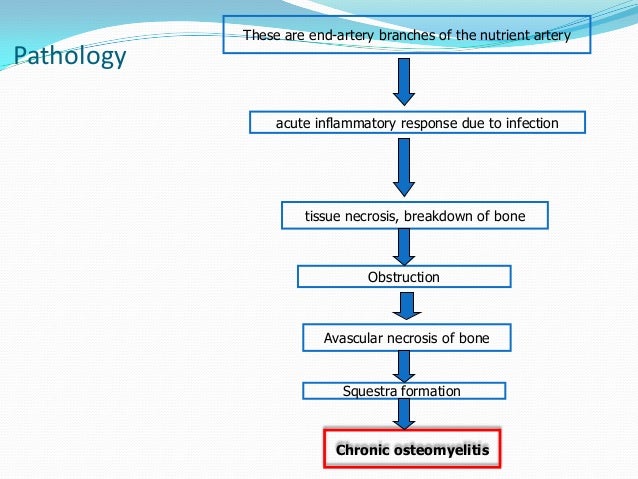 Pathology

These are end-artery branches of the nutrient artery

acute inflammatory response due to infection

tissue necrosis, breakdown of bone

Obstruction

Avascular necrosis of bone

Squestra formation

Chronic osteomyelitis